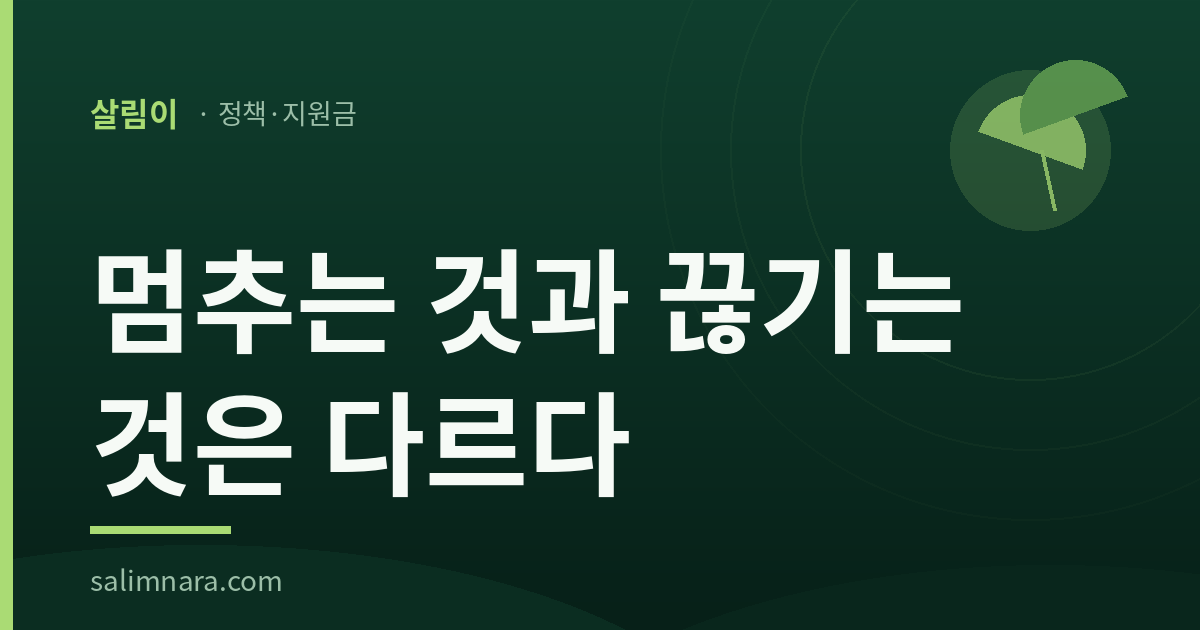 살림이 · 정책·지원금

멈추는 것과 끊기는 것은 다르다

salimnara.com